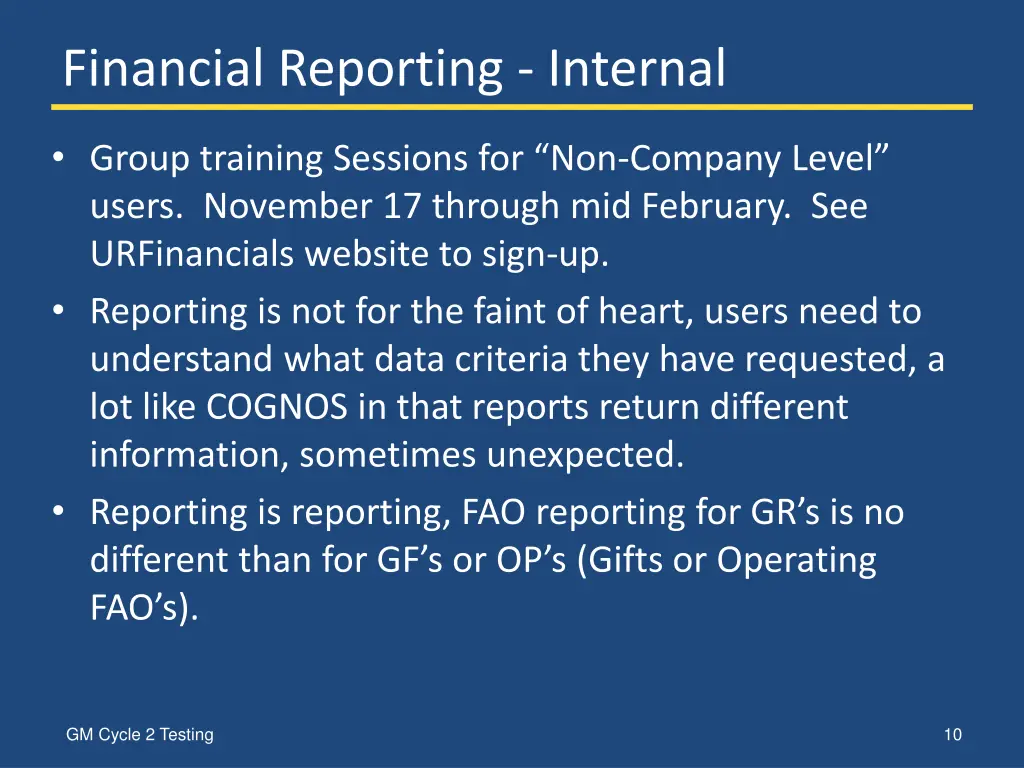 Financial Reporting - Internal

• Group training Sessions for “Non-Company Level” users. November 17 through mid February. See URFinancials website to sign-up.

• Reporting is not for the faint of heart, users need to understand what data criteria they have requested, a lot like COGNOS in that reports return different information, sometimes unexpected.

• Reporting is reporting, FAO reporting for GR’s is no different than for GF’s or OP’s (Gifts or Operating FAO’s).

GM Cycle 2 Testing

10